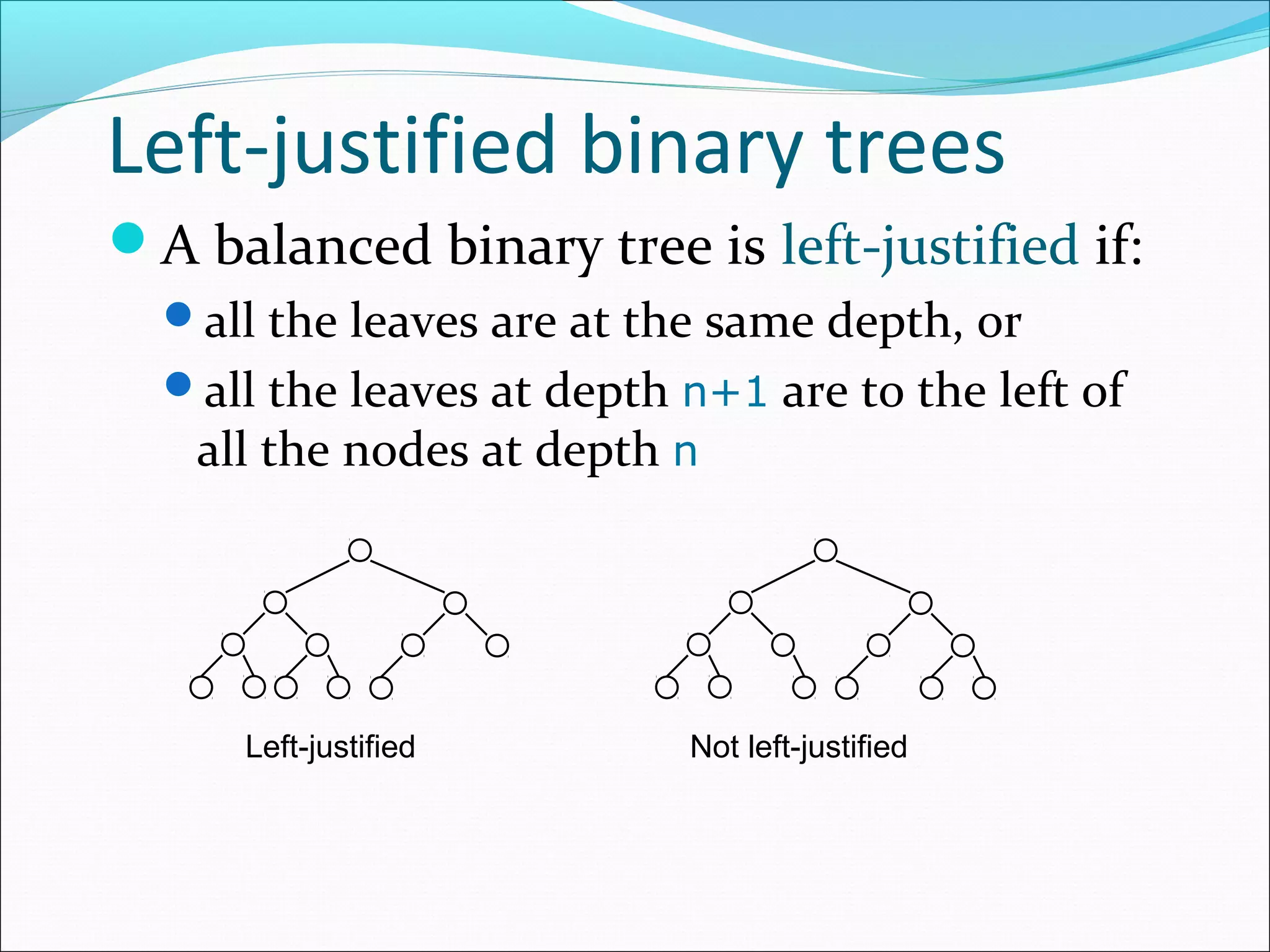 Left-justified binary trees

A balanced binary tree is left-justified if:

all the leaves are at the same depth, or

all the leaves at depth n+1 are to the left of all the nodes at depth n

Left-justified

Not left-justified